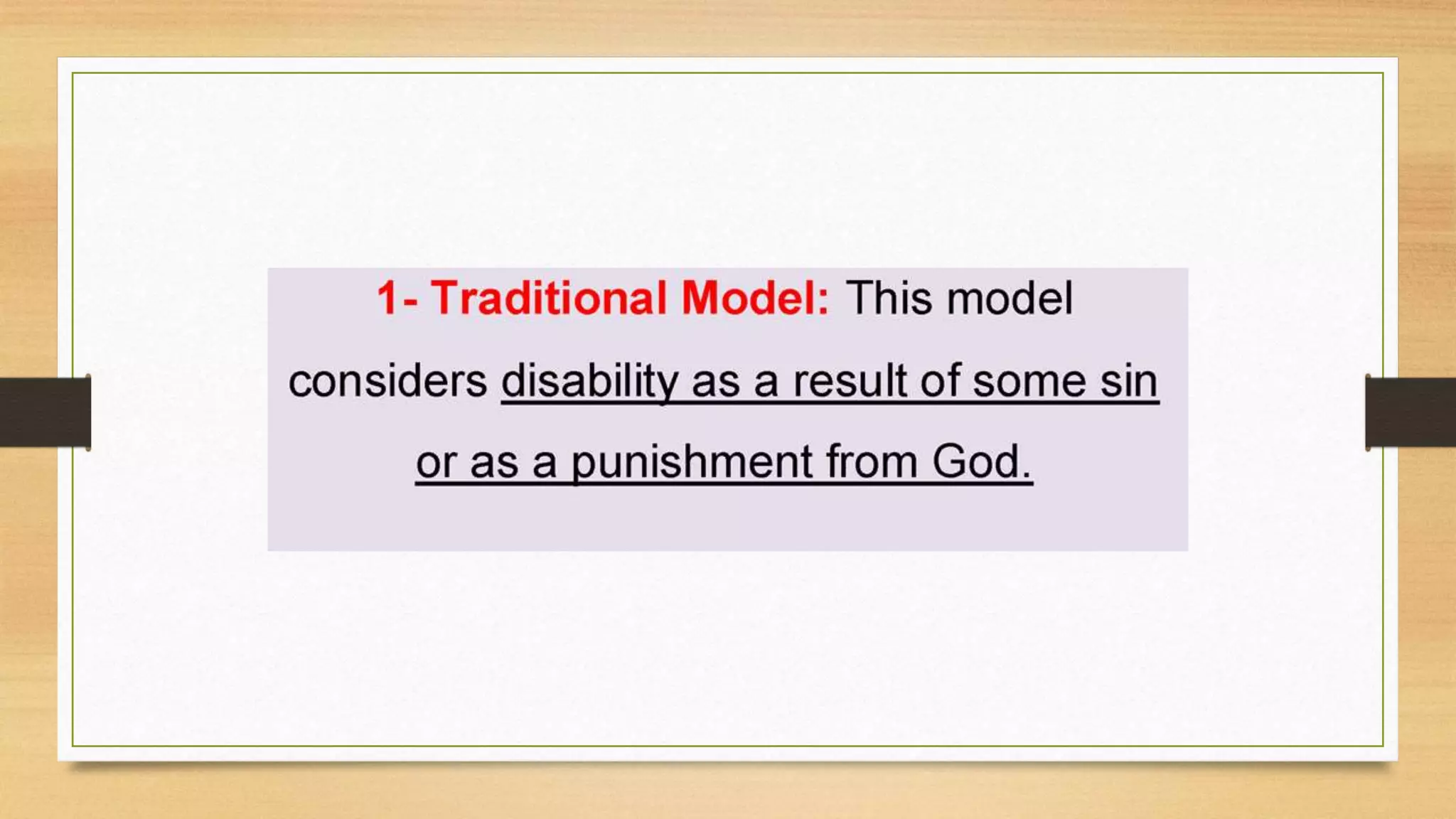 1- Traditional Model: This model considers disability as a result of some sin or as a punishment from God.